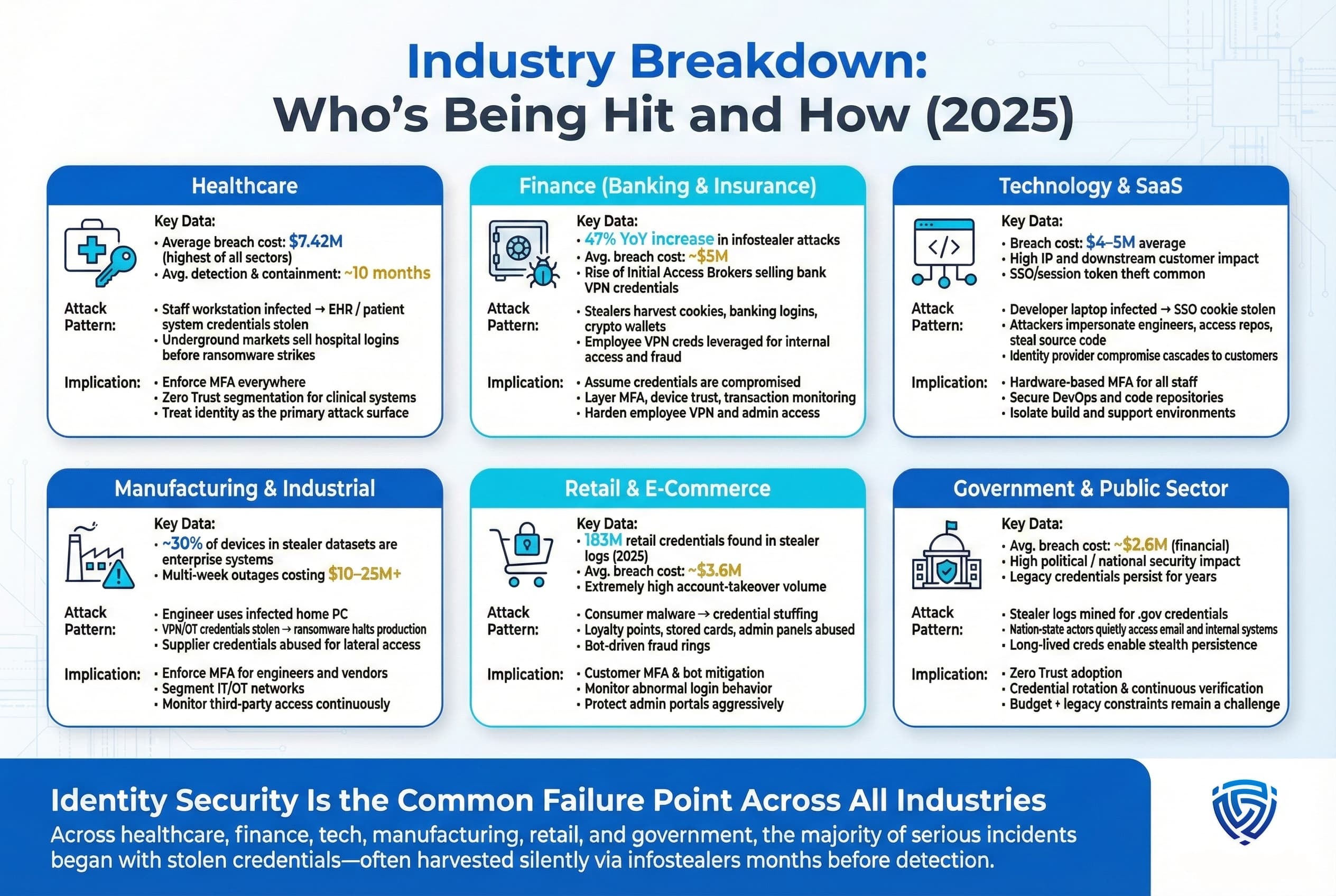 Industry Breakdown:
Who's Being Hit and How (2025)

Healthcare

Key Data:
• Average breach cost: $7.42M (highest of all sectors)
• Avg. detection & containment: ~10 months

Attack Pattern:
• Staff workstation infected → EHR / patient system credentials stolen
• Underground markets sell hospital logins before ransomware strikes

Implication:
• Enforce MFA everywhere
• Zero Trust segmentation for clinical systems
• Treat identity as the primary attack surface

Finance (Banking & Insurance)

Key Data:
• 47% YoY increase in infostealer attacks
• Avg. breach cost: ~$5M
• Rise of Initial Access Brokers selling bank VPN credentials

Attack Pattern:
• Stealers harvest cookies, banking logins, crypto wallets
• Employee VPN creds leveraged for internal access and fraud

Implication:
• Assume credentials are compromised
• Layer MFA, device trust, transaction monitoring
• Harden employee VPN and admin access

Technology & SaaS

Key Data:
• Breach cost: $4–5M average
• High IP and downstream customer impact
• SSO/session token theft common

Attack Pattern:
• Developer laptop infected → SSO cookie stolen
• Attackers impersonate engineers, access repos, steal source code
• Identity provider compromise cascades to customers

Implication:
• Hardware-based MFA for all staff
• Secure DevOps and code repositories
• Isolate build and support environments

Manufacturing & Industrial

Key Data:
• ~30% of devices in stealer datasets are enterprise systems
• Multi-week outages costing $10–25M+

Attack Pattern:
• Engineer uses infected home PC
• VPN/OT credentials stolen → ransomware halts production
• Supplier credentials abused for lateral access

Implication:
• Enforce MFA for engineers and vendors
• Segment IT/OT networks
• Monitor third-party access continuously

Retail & E-Commerce

Key Data:
• 183M retail credentials found in stealer logs (2025)
• Avg. breach cost: ~$3.6M
• Extremely high account-takeover volume

Attack Pattern:
• Consumer malware → credential stuffing
• Loyalty points, stored cards, admin panels abused
• Bot-driven fraud rings

Implication:
• Customer MFA & bot mitigation
• Monitor abnormal login behavior
• Protect admin portals aggressively

Government & Public Sector

Key Data:
• Avg. breach cost: ~$2.6M (financial)
• High political / national security impact
• Legacy credentials persist for years

Attack Pattern:
• Stealer logs mined for .gov credentials
• Nation-state actors quietly access email and internal systems
• Long-lived creds enable stealth persistence

Implication:
• Zero Trust adoption
• Credential rotation & continuous verification
• Budget + legacy constraints remain a challenge

Identity Security Is the Common Failure Point Across All Industries
Across healthcare, finance, tech, manufacturing, retail, and government, the majority of serious incidents began with stolen credentials—often harvested silently via infostealers months before detection.